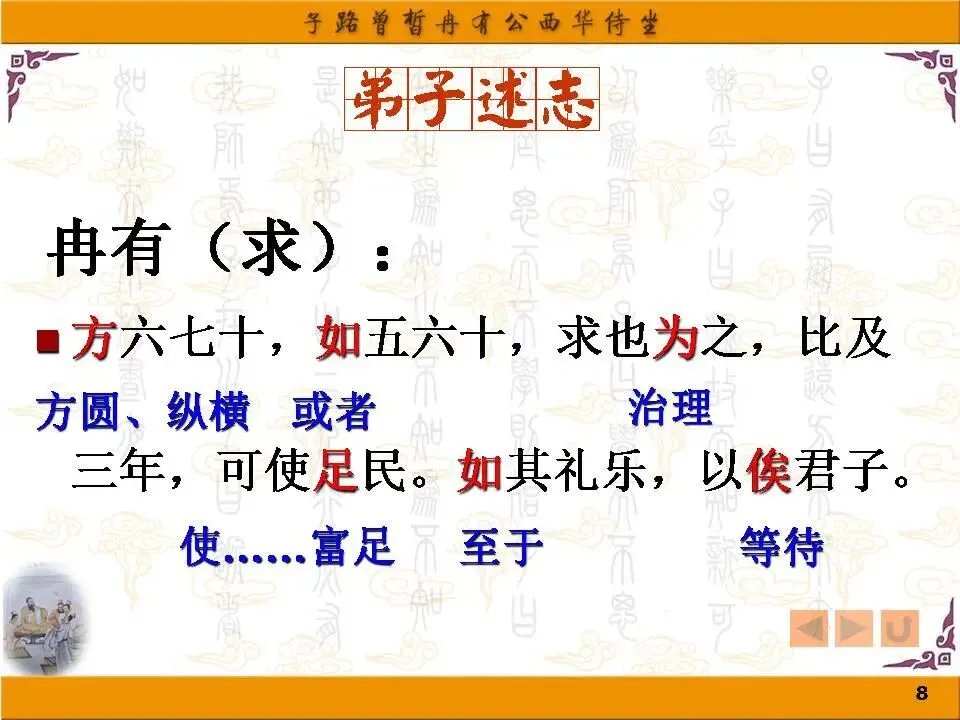 子路曾皙冉有公西华侍坐

弟子述志

冉有（求）：

方六七十，如五六十，求也为之，比及

方圆、纵横　或者　治理

三年，可使足民。如其礼乐，以俟君子。

使……富足　至于　等待

8